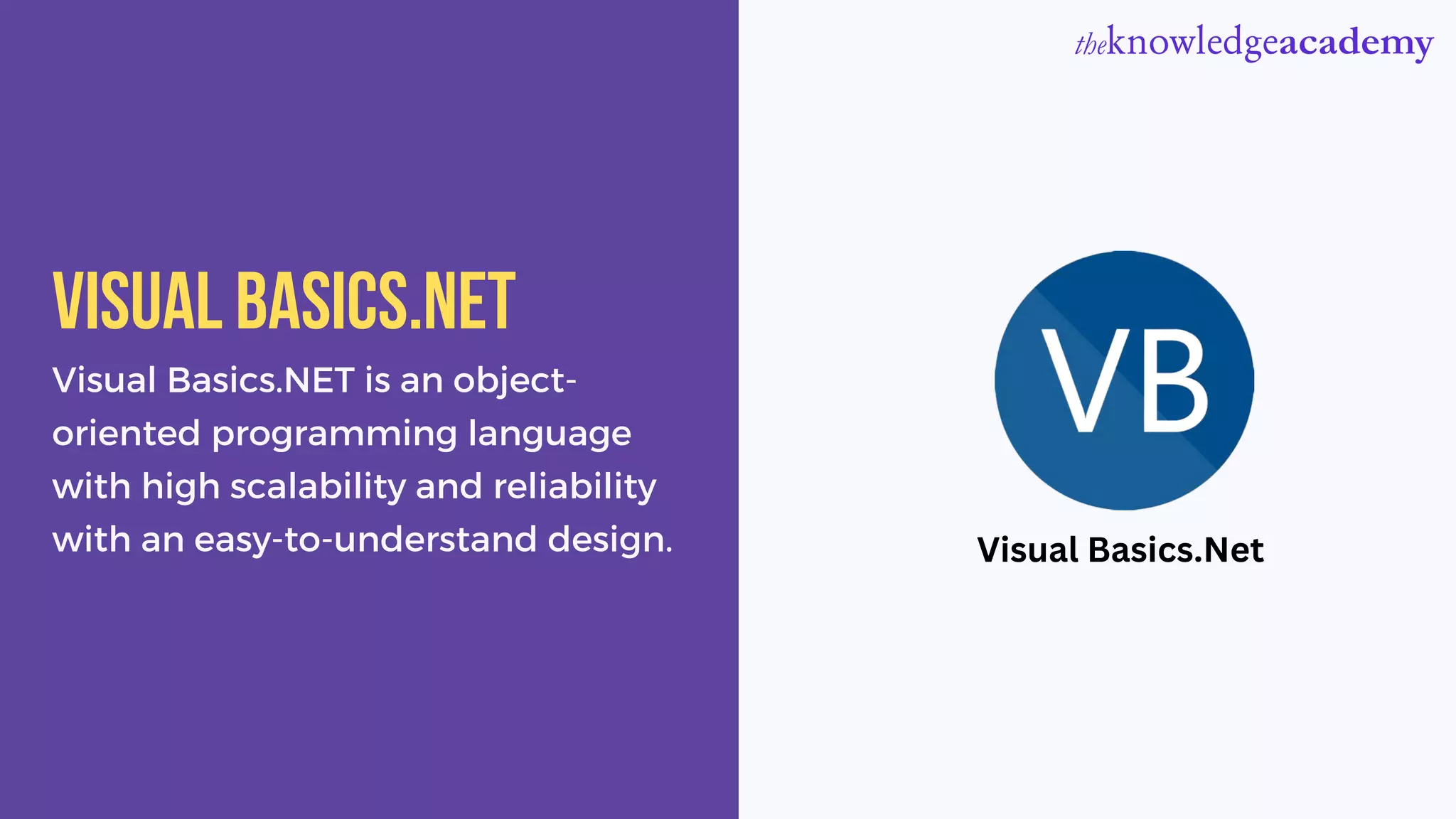 theknowledgeacademy

VISUAL BASICS.NET

Visual Basics.NET is an object-oriented programming language with high scalability and reliability with an easy-to-understand design.

VB

Visual Basics.Net